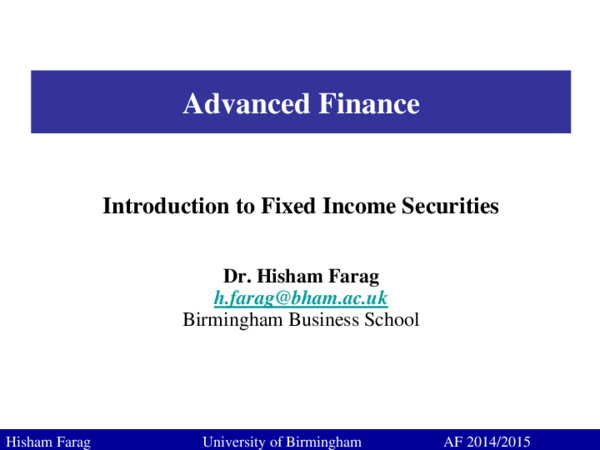 Advanced Finance

Introduction to Fixed Income Securities

Dr. Hisham Farag
h.farag@bham.ac.uk
Birmingham Business School

Hisham Farag University of Birmingham AF 2014/2015